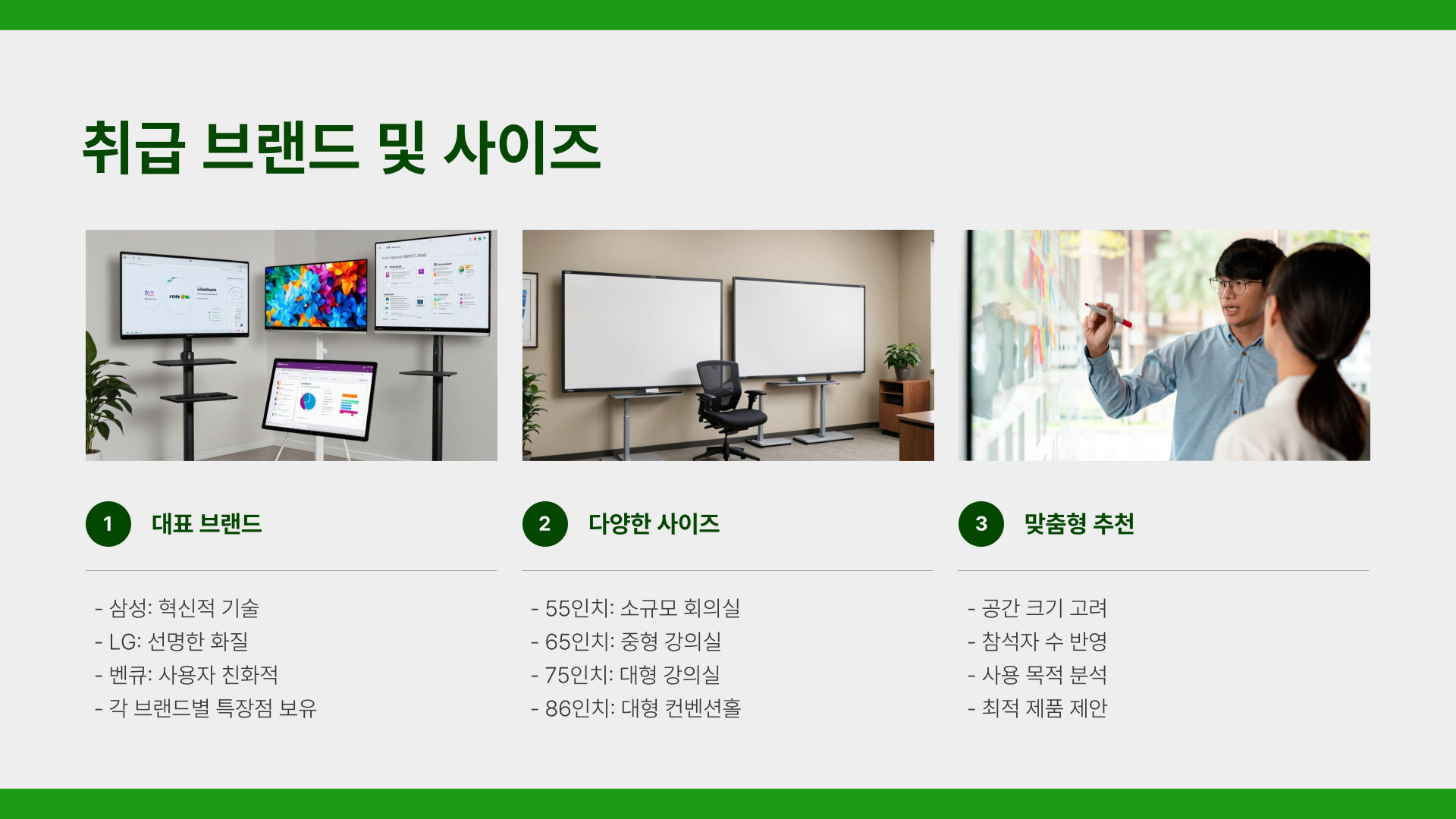 취급 브랜드 및 사이즈

1 대표 브랜드

- 삼성: 혁신적 기술
- LG: 선명한 화질
- 벤큐: 사용자 친화적
- 각 브랜드별 특장점 보유

2 다양한 사이즈

- 55인치: 소규모 회의실
- 65인치: 중형 강의실
- 75인치: 대형 강의실
- 86인치: 대형 컨벤션홀

3 맞춤형 추천

- 공간 크기 고려
- 참석자 수 반영
- 사용 목적 분석
- 최적 제품 제안